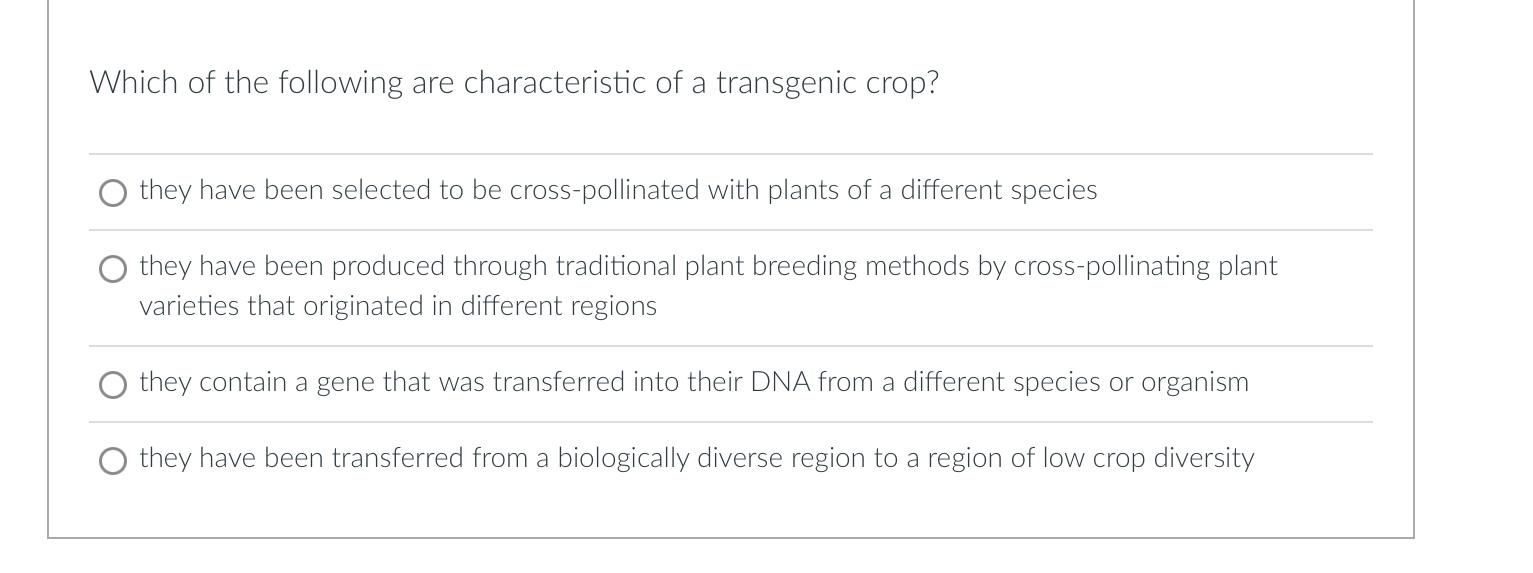 Which of the following are characteristic of a transgenic crop?

they have been selected to be cross-pollinated with plants of a different species

they have been produced through traditional plant breeding methods by cross-pollinating plant varieties that originated in different regions

they contain a gene that was transferred into their DNA from a different species or organism

they have been transferred from a biologically diverse region to a region of low crop diversity